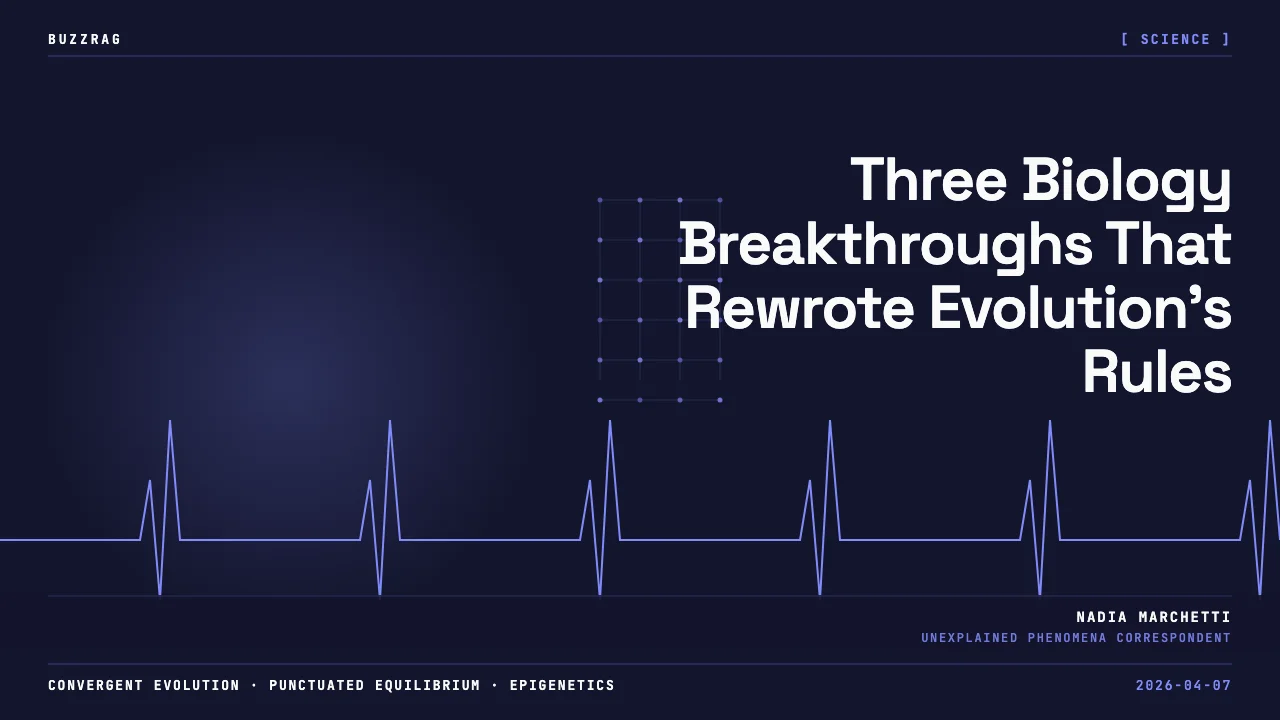 BUZZRAG

[ SCIENCE ]

Three Biology Breakthroughs That Rewrote Evolution's Rules

NADIA MARCHETTI

UNEXPLAINED PHENOMENA CORRESPONDENT

CONVERGENT EVOLUTION · PUNCTUATED EQUILIBRIUM · EPIGENETICS

2026-04-07